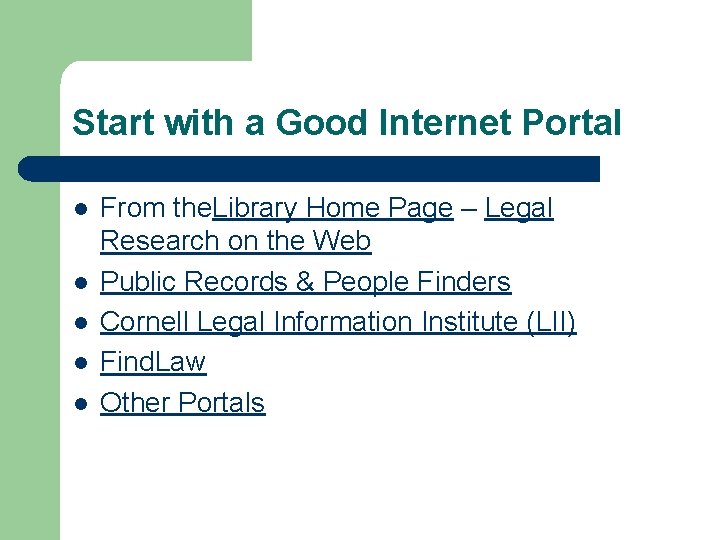 Start with a Good Internet Portal

- From theLibrary Home Page – Legal Research on the Web
- Public Records & People Finders
- Cornell Legal Information Institute (LII)
- FindLaw
- Other Portals